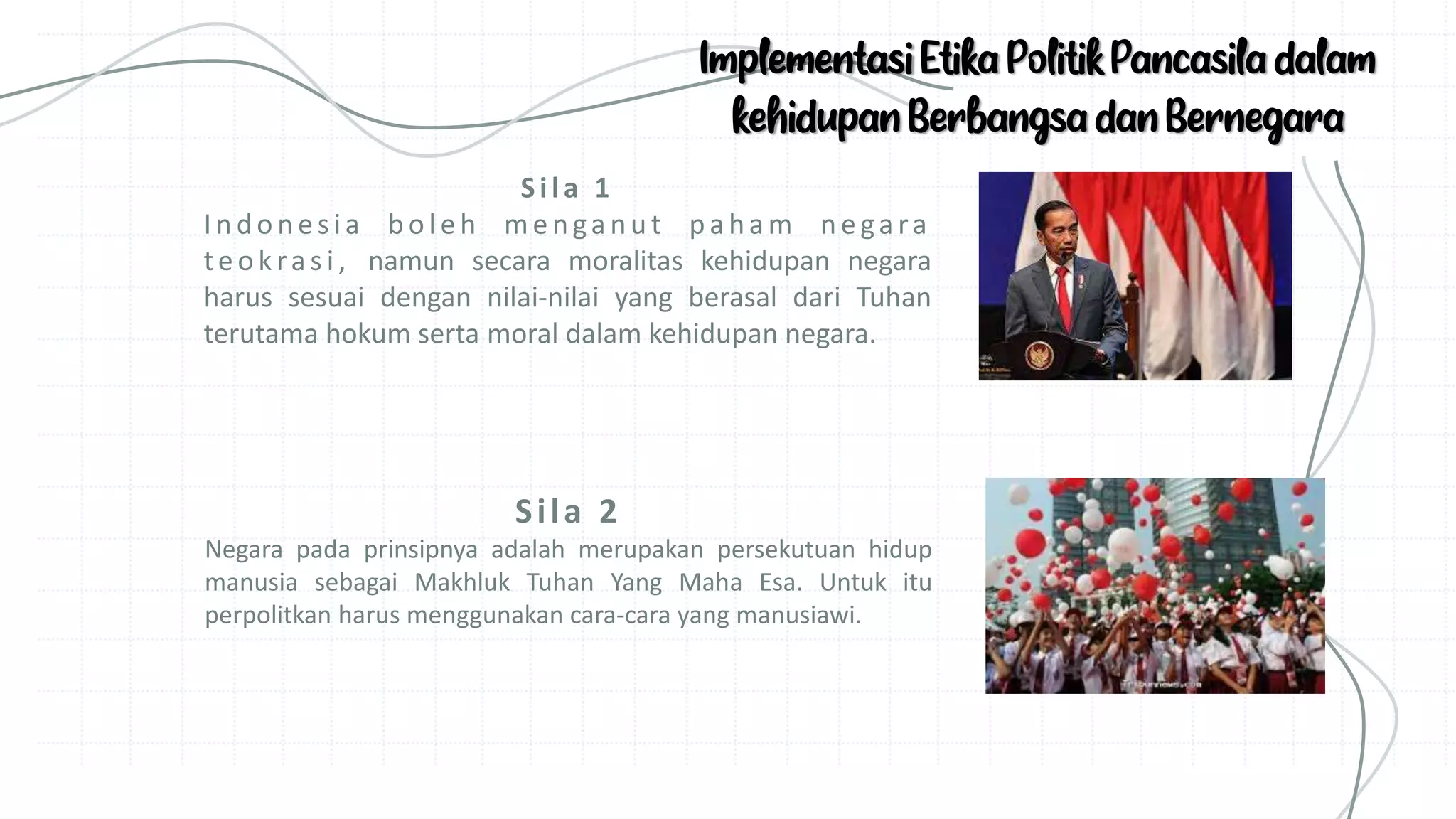 Implementasi Etika Politik Pancasila dalam kehidupan Berbangsa dan Bernegara

Sila 1
Indonesia boleh menganut paham negara teokrasi, namun secara moralitas kehidupan negara harus sesuai dengan nilai-nilai yang berasal dari Tuhan terutama hokum serta moral dalam kehidupan negara.

Sila 2
Negara pada prinsipnya adalah merupakan persekutuan hidup manusia sebagai Makhluk Tuhan Yang Maha Esa. Untuk itu perpolitkan harus menggunakan cara-cara yang manusiawi.

Tribunnews.com